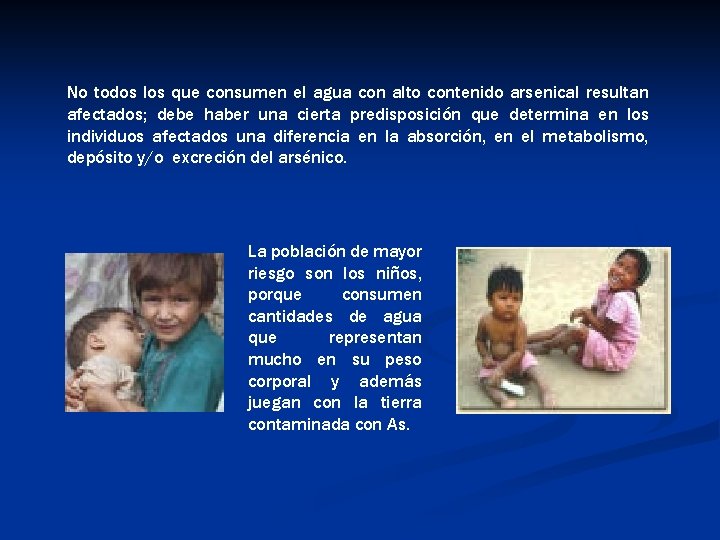 No todos los que consumen el agua con alto contenido arsenical resultan afectados; debe haber una cierta predisposición que determina en los individuos afectados una diferencia en la absorción, en el metabolismo, depósito y/o excreción del arsénico.

La población de mayor riesgo son los niños, porque consumen cantidades de agua que representan mucho en su peso corporal y además juegan con la tierra contaminada con As.